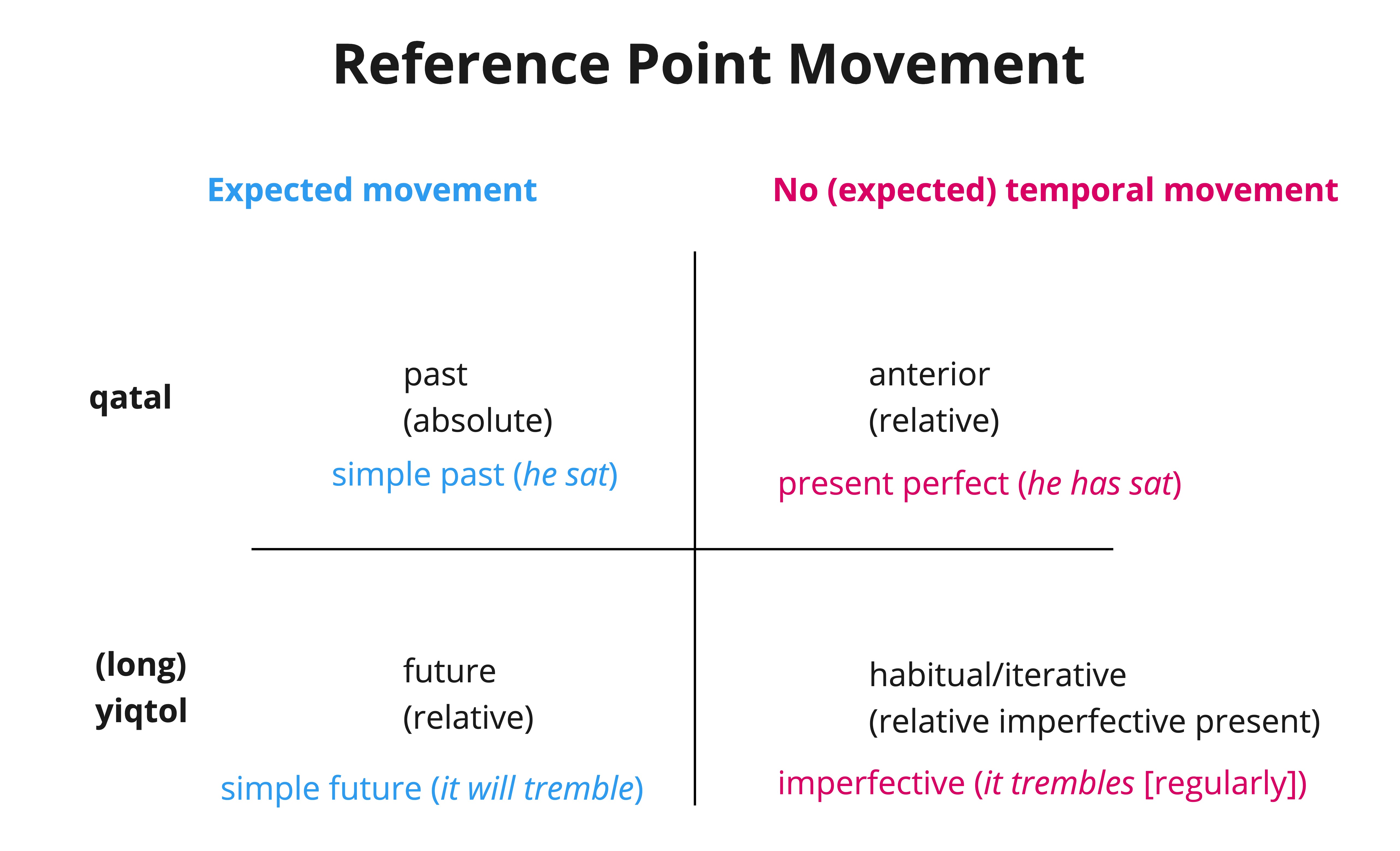 Reference Point Movement

| | Expected movement | No (expected) temporal movement |
|---|---|---|
| qatal | past (absolute) simple past (he sat) | anterior (relative) present perfect (he has sat) |
| (long) yiqtol | future (relative) simple future (it will tremble) | habitual/iterative (relative imperfective present) imperfective (it trembles [regularly]) |